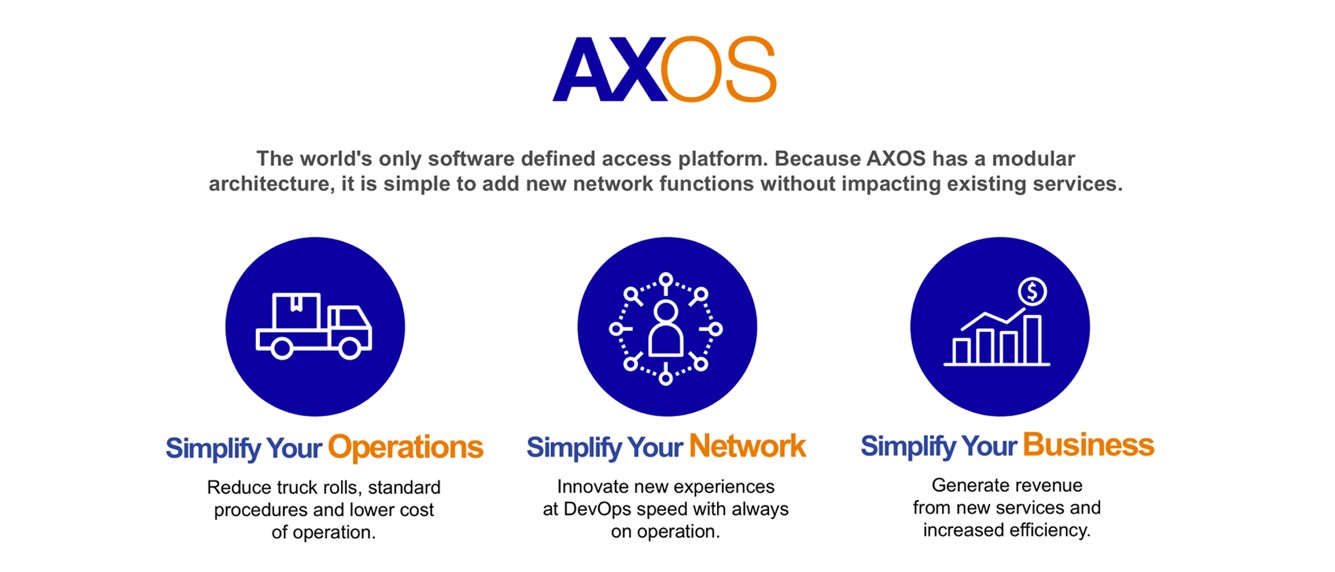 AXOS

The world's only software defined access platform. Because AXOS has a modular architecture, it is simple to add new network functions without impacting existing services.

$

Simplify Your Operations

Reduce truck rolls, standard procedures and lower cost of operation.

Simplify Your Network

Innovate new experiences at DevOps speed with always on operation.

Simplify Your Business

Generate revenue from new services and increased efficiency.